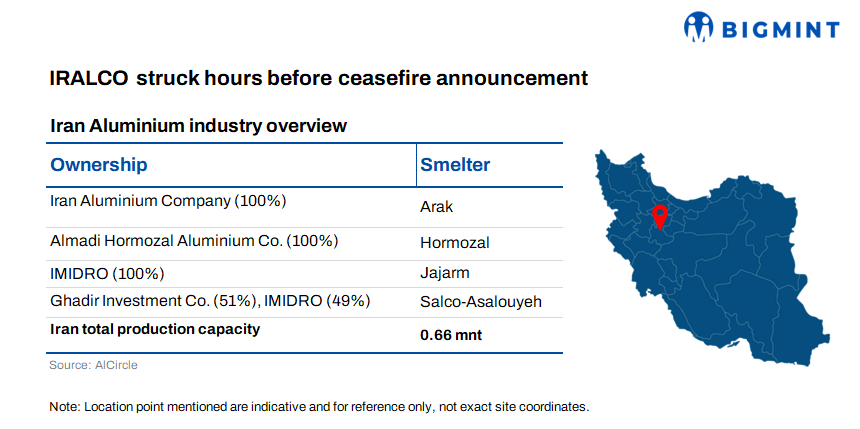 BIGMINT

IRALCO struck hours before ceasefire announcement

Iran Aluminium industry overview

| Ownership | Smelter |
|---|---|
| Iran Aluminium Company (100%) | Arak |
| Almadi Hormozal Aluminium Co. (100%) | Hormozal |
| IMIDRO (100%) | Jajarm |
| Ghadir Investment Co. (51%), IMIDRO (49%) | Salco-Asalouyeh |
| **Iran total production capacity** | **0.66 mnt** |

Source: AlCircle

Note: Location point mentioned are indicative and for reference only, not exact site coordinates.